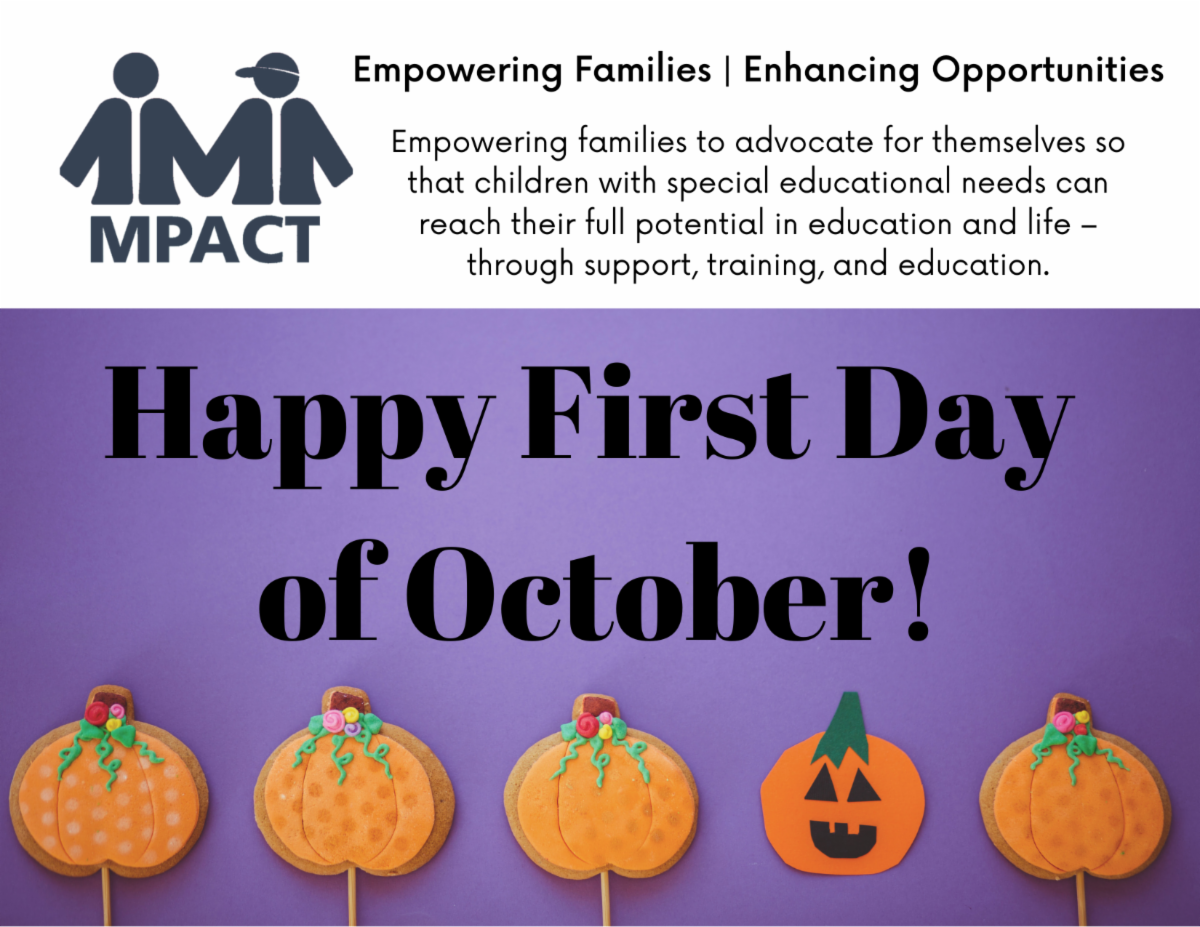 MPACT

Empowering Families | Enhancing Opportunities

Empowering families to advocate for themselves so that children with special educational needs can reach their full potential in education and life – through support, training, and education.

Happy First Day of October!